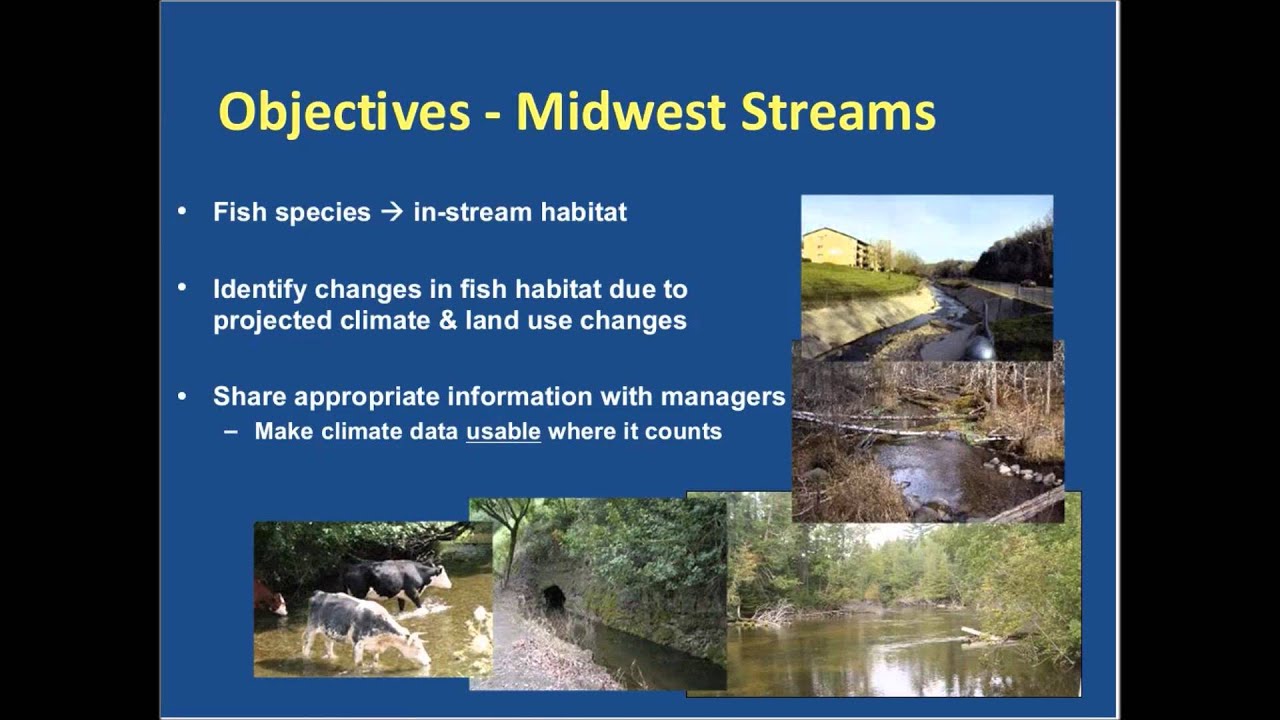 Objectives - Midwest Streams

• Fish species → in-stream habitat

• Identify changes in fish habitat due to projected climate & land use changes

• Share appropriate information with managers
– Make climate data usable where it counts